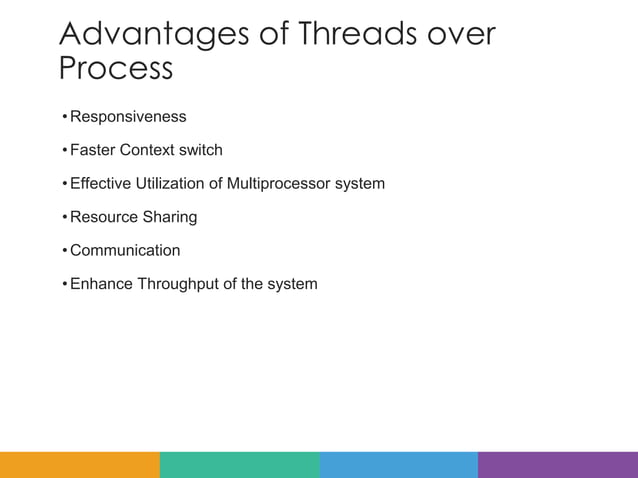 Advantages of Threads over Process

• Responsiveness

• Faster Context switch

• Effective Utilization of Multiprocessor system

• Resource Sharing

• Communication

• Enhance Throughput of the system